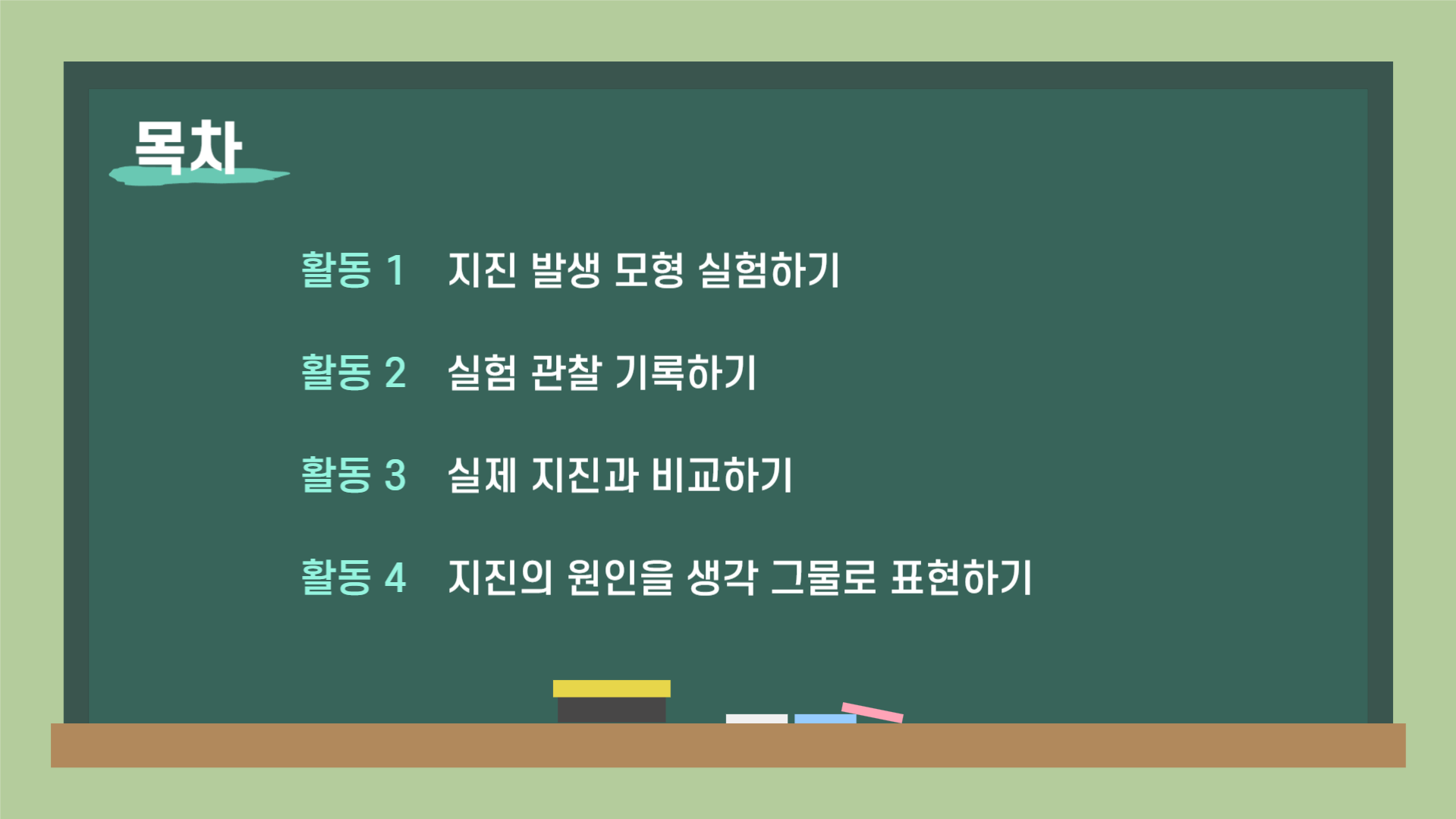 목차

활동 1 지진 발생 모형 실험하기

활동 2 실험 관찰 기록하기

활동 3 실제 지진과 비교하기

활동 4 지진의 원인을 생각 그물로 표현하기